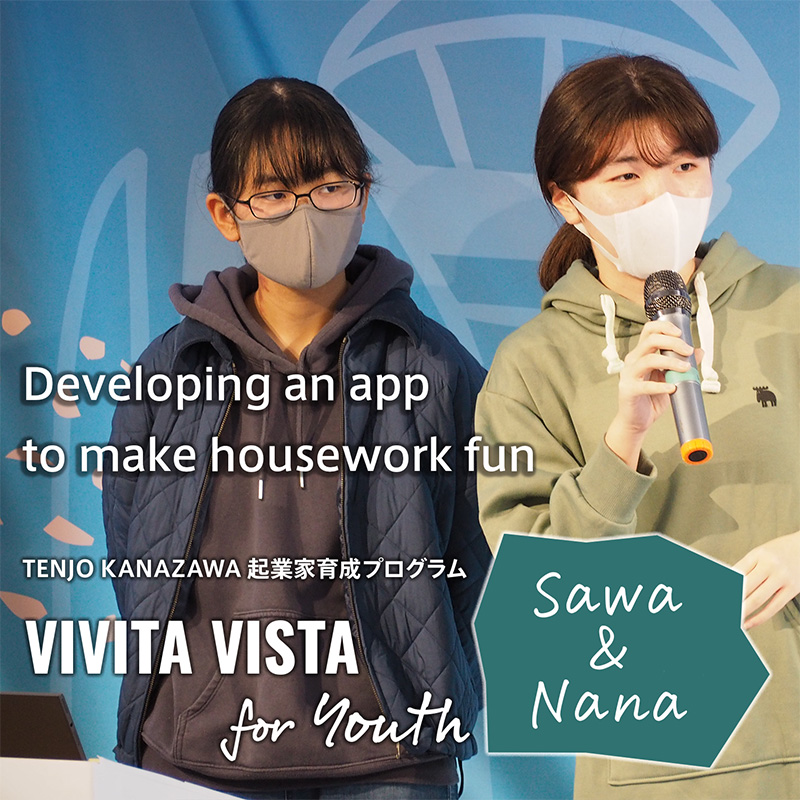 Developing an app to make housework fun

TENJO KANAZAWA 起業家育成プログラム

VIVITA VISTA for Youth

Sawa & Nana